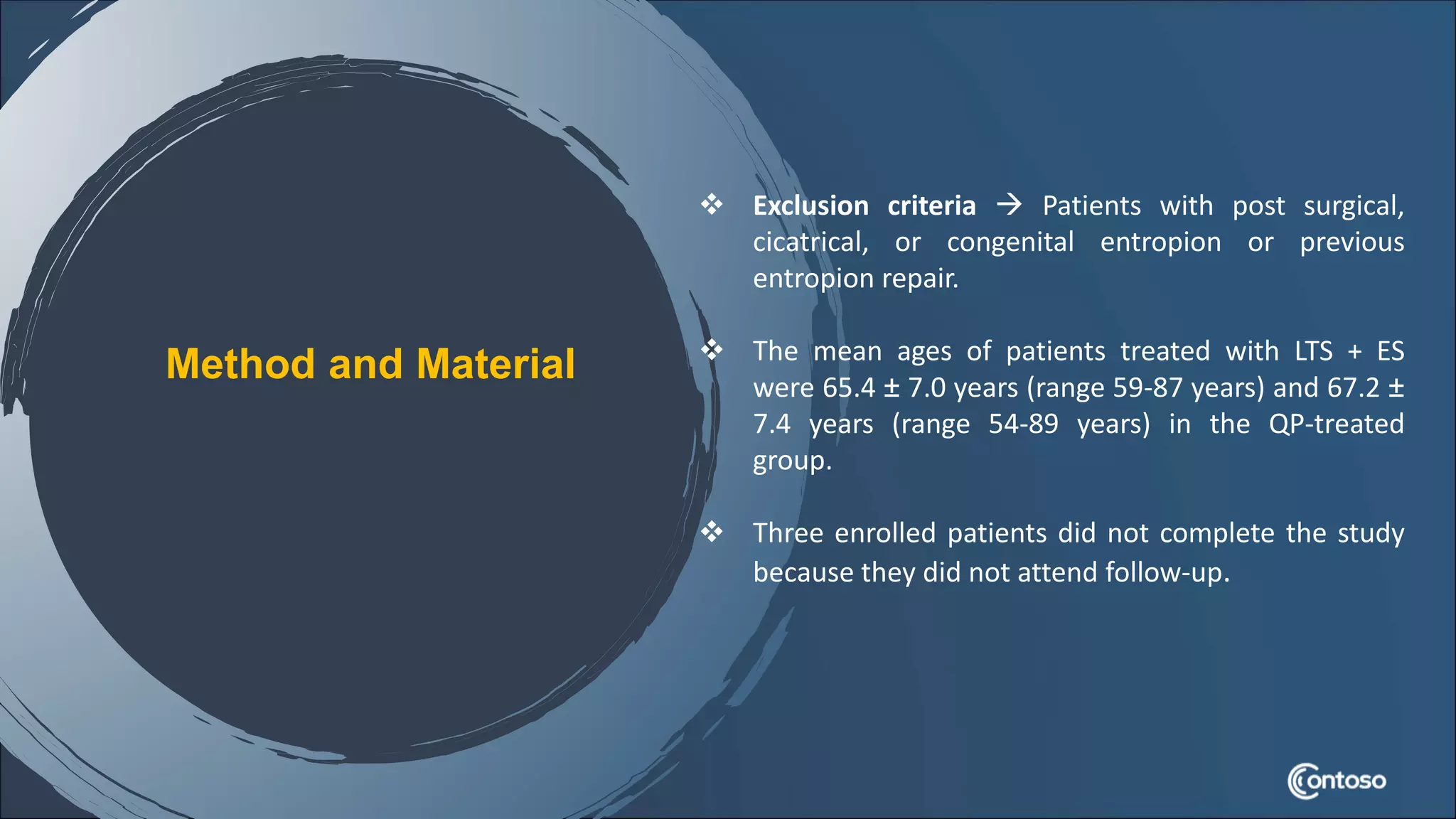 Method and Material

❖ Exclusion criteria → Patients with post surgical, cicatrical, or congenital entropion or previous entropion repair.

❖ The mean ages of patients treated with LTS + ES were 65.4 ± 7.0 years (range 59-87 years) and 67.2 ± 7.4 years (range 54-89 years) in the QP-treated group.

❖ Three enrolled patients did not complete the study because they did not attend follow-up.

Contoso